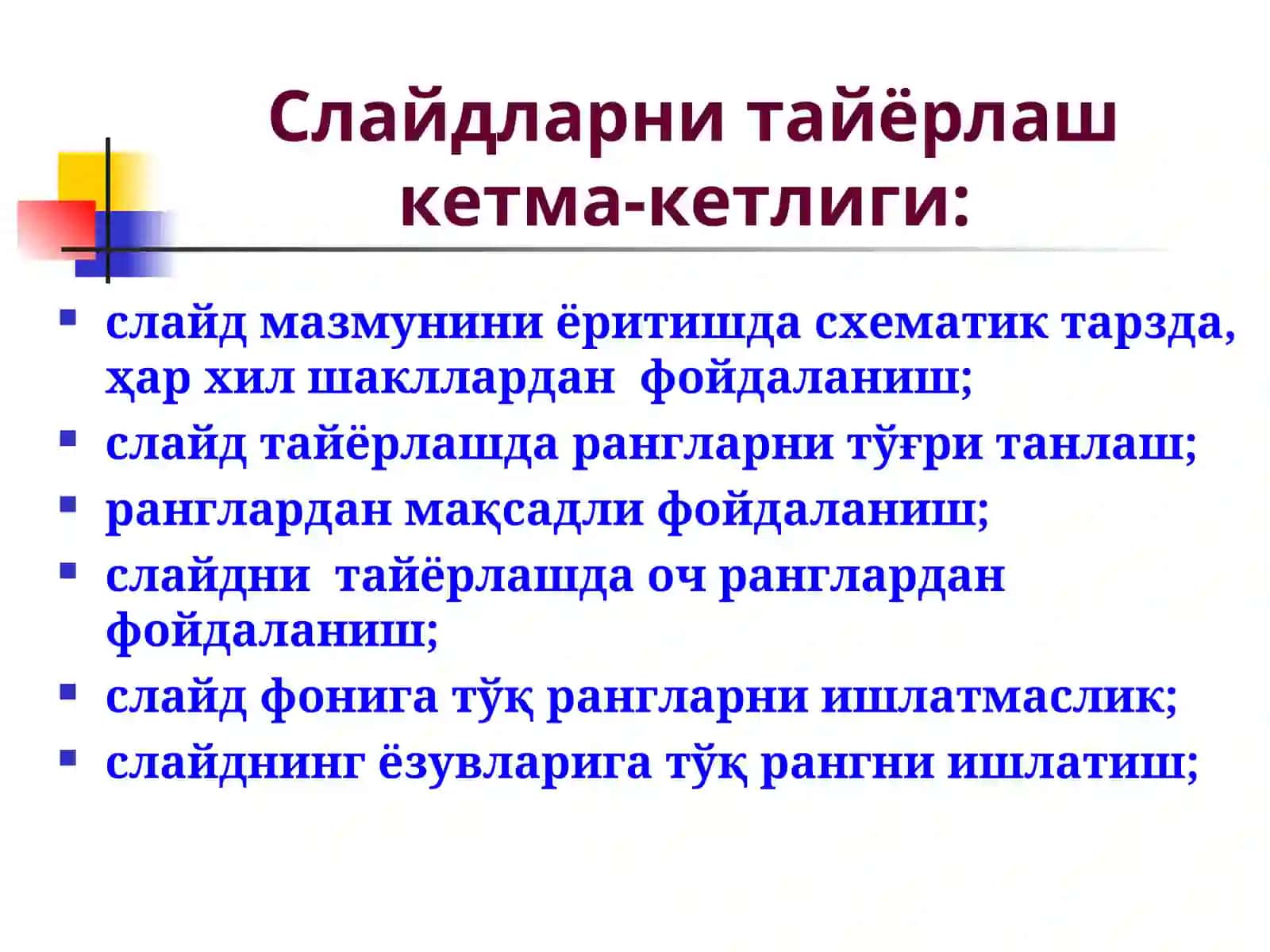 Слайдларни тайёрлаш кетма-кетлиги:

▪ слайд мазмунини ёритишда схематик тарзда, ҳар хил шакллардан фойдаланиш;
▪ слайд тайёрлашда рангларни тўғри танлаш;
▪ ранглардан мақсадли фойдаланиш;
▪ слайдни тайёрлашда оч ранглардан фойдаланиш;
▪ слайд фонига тўқ рангларни ишлатмаслик;
▪ слайднинг ёзувларига тўқ рангни ишлатиш;